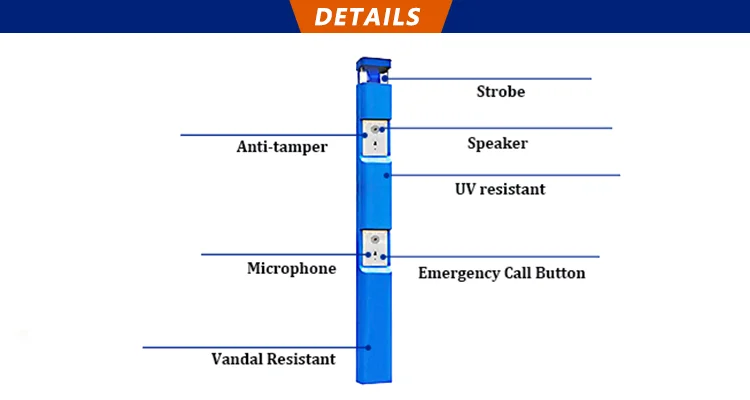 DETAILS

Strobe

Anti-tamper

Speaker

UV resistant

Microphone

Emergency Call Button

Vandal Resistant